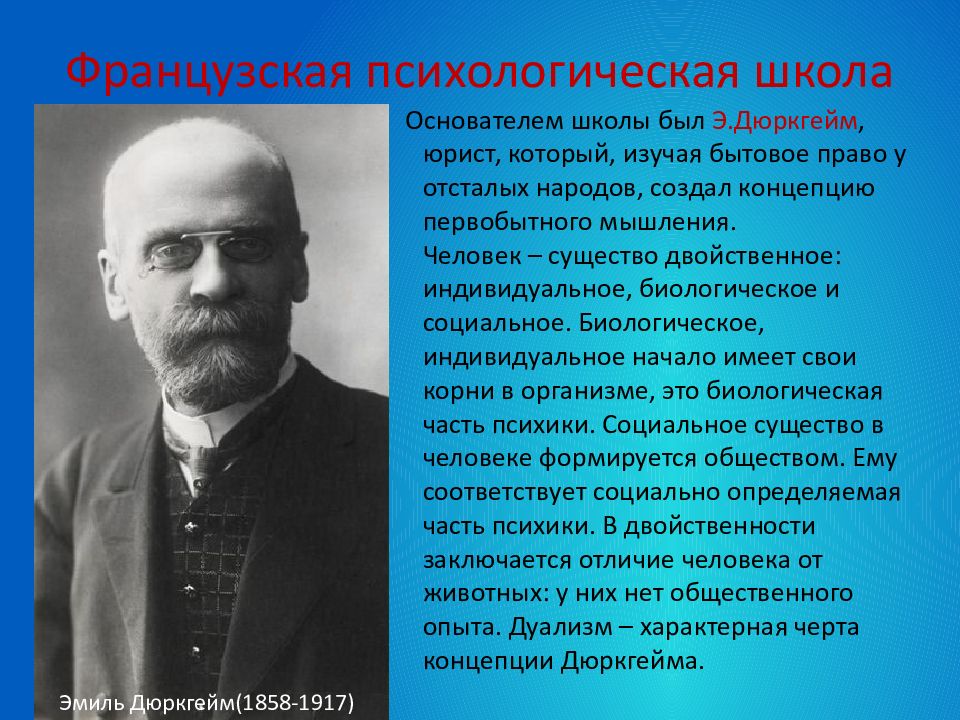 Французская психологическая школа

Основателем школы был Э.Дюркгейм, юрист, который, изучая бытовое право у отсталых народов, создал концепцию первобытного мышления.
Человек – существо двойственное: индивидуальное, биологическое и социальное. Биологическое, индивидуальное начало имеет свои корни в организме, это биологическая часть психики. Социальное существо в человеке формируется обществом. Ему соответствует социально определяемая часть психики. В двойственности заключается отличие человека от животных: у них нет общественного опыта. Дуализм – характерная черта концепции Дюркгейма.

Эмиль Дюркгейм(1858-1917)